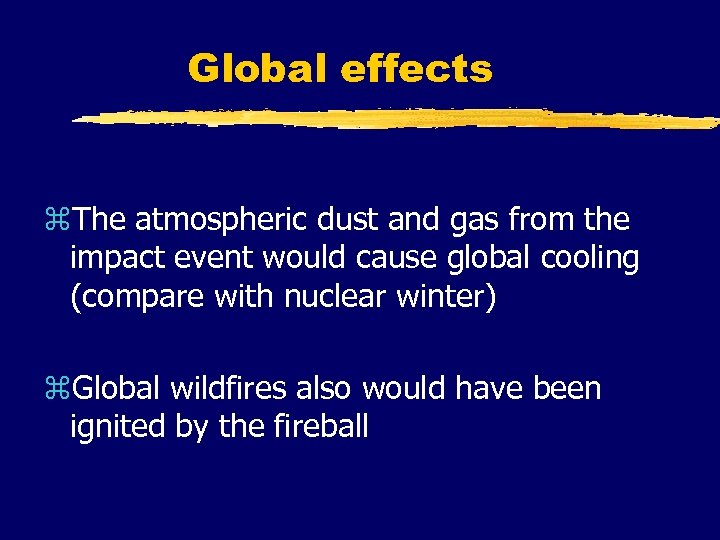 Global effects

⌘The atmospheric dust and gas from the impact event would cause global cooling (compare with nuclear winter)

⌘Global wildfires also would have been ignited by the fireball